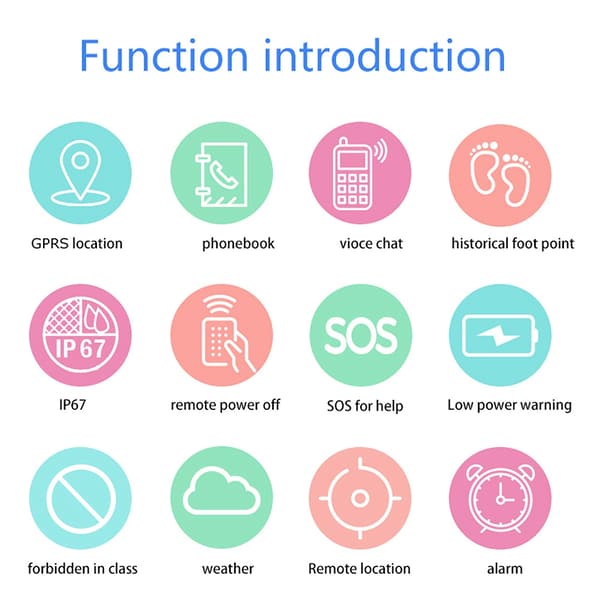 Function introduction

GPRS location

phonebook

vioce chat

historical foot point

IP 67

IP67

remote power off

SOS

SOS for help

Low power warning

forbidden in class

weather

Remote location

alarm